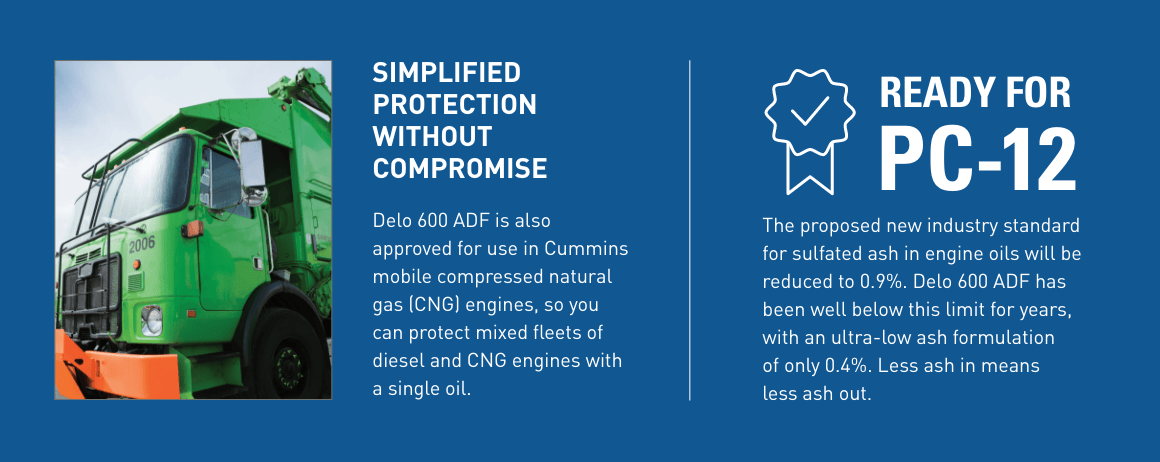 2006

SIMPLIFIED PROTECTION WITHOUT COMPROMISE

Delo 600 ADF is also approved for use in Cummins mobile compressed natural gas (CNG) engines, so you can protect mixed fleets of diesel and CNG engines with a single oil.

READY FOR PC-12

The proposed new industry standard for sulfated ash in engine oils will be reduced to 0.9%. Delo 600 ADF has been well below this limit for years, with an ultra-low ash formulation of only 0.4%. Less ash in means less ash out.